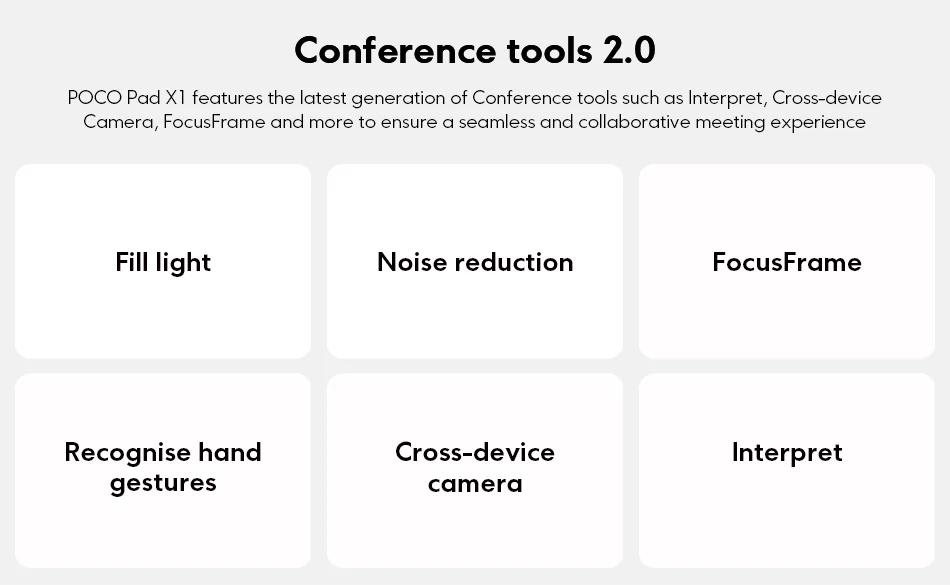 Conference tools 2.0

POCO Pad X1 features the latest generation of Conference tools such as Interpret, Cross-device Camera, FocusFrame and more to ensure a seamless and collaborative meeting experience

Fill light

Noise reduction

FocusFrame

Recognise hand gestures

Cross-device camera

Interpret